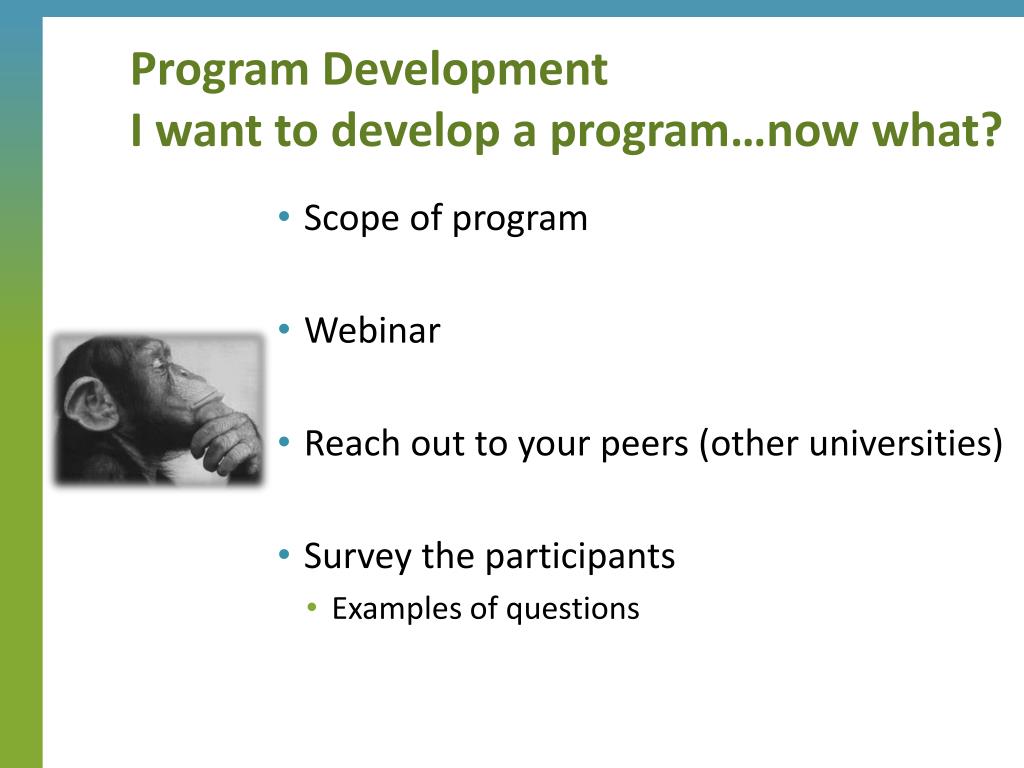 Program Development
I want to develop a program…now what?

• Scope of program

• Webinar

• Reach out to your peers (other universities)

• Survey the participants
  • Examples of questions